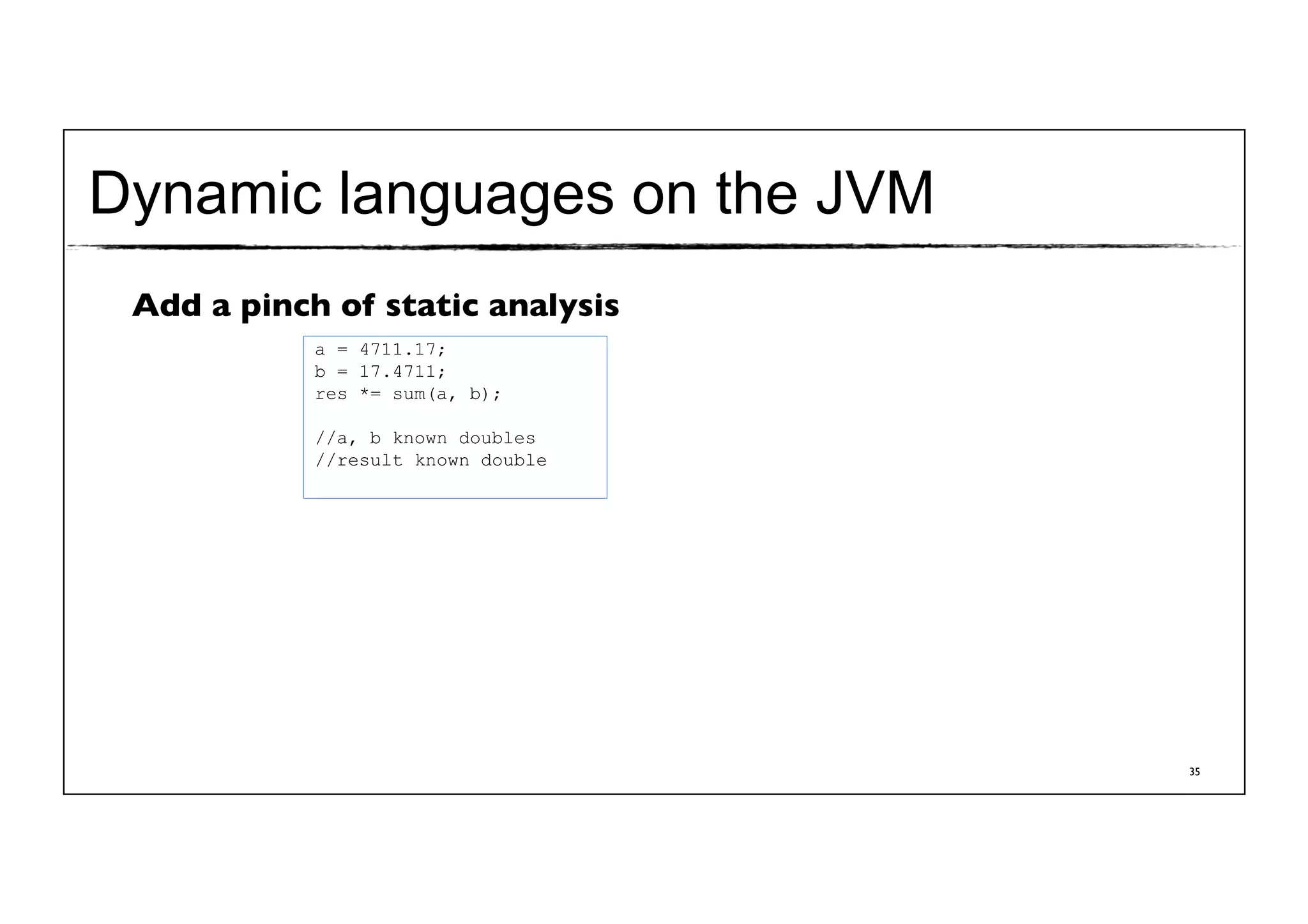 Dynamic languages on the JVM

Add a pinch of static analysis

a = 4711.17;
b = 17.4711;
res *= sum(a, b);

//a, b known doubles
//result known double

35